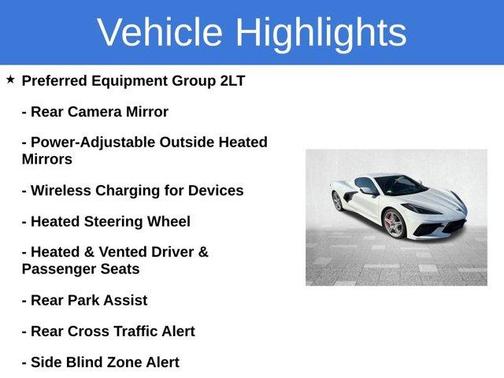 Vehicle Highlights

★ Preferred Equipment Group 2LT

- Rear Camera Mirror

- Power-Adjustable Outside Heated Mirrors

- Wireless Charging for Devices

- Heated Steering Wheel

- Heated & Vented Driver & Passenger Seats

- Rear Park Assist

- Rear Cross Traffic Alert

- Side Blind Zone Alert